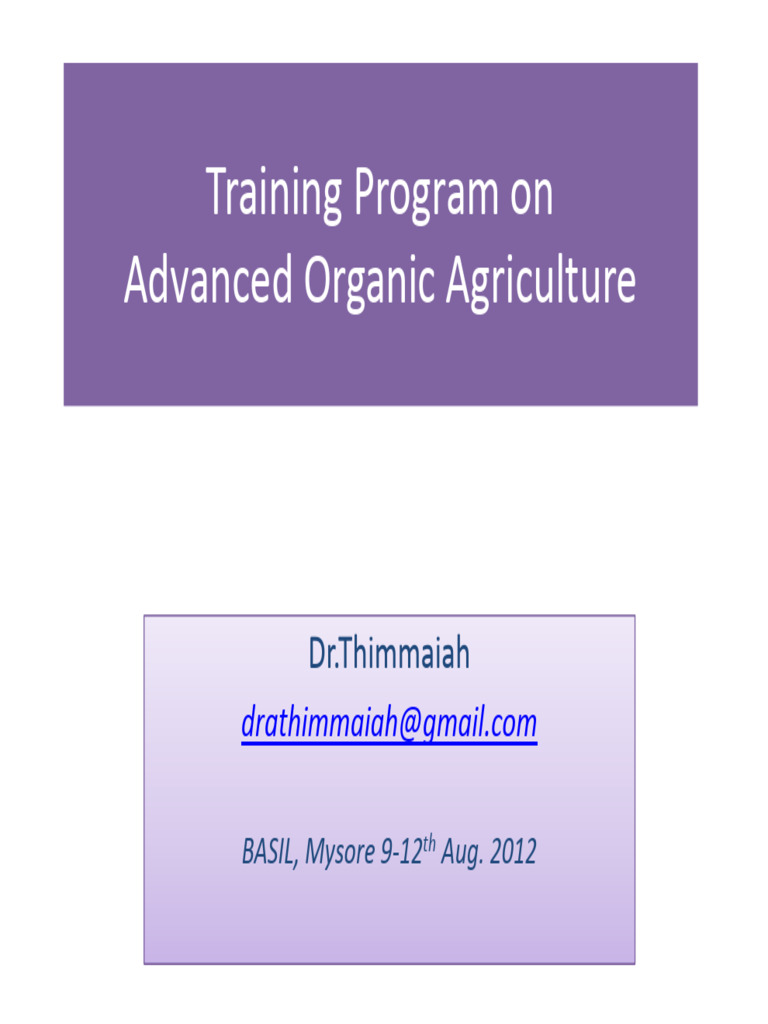 Training Program on Advanced Organic Agriculture

Dr.Thimmaiah

drathimmaiah@gmail.com

BASIL, Mysore 9-12$^{th}$ Aug. 2012